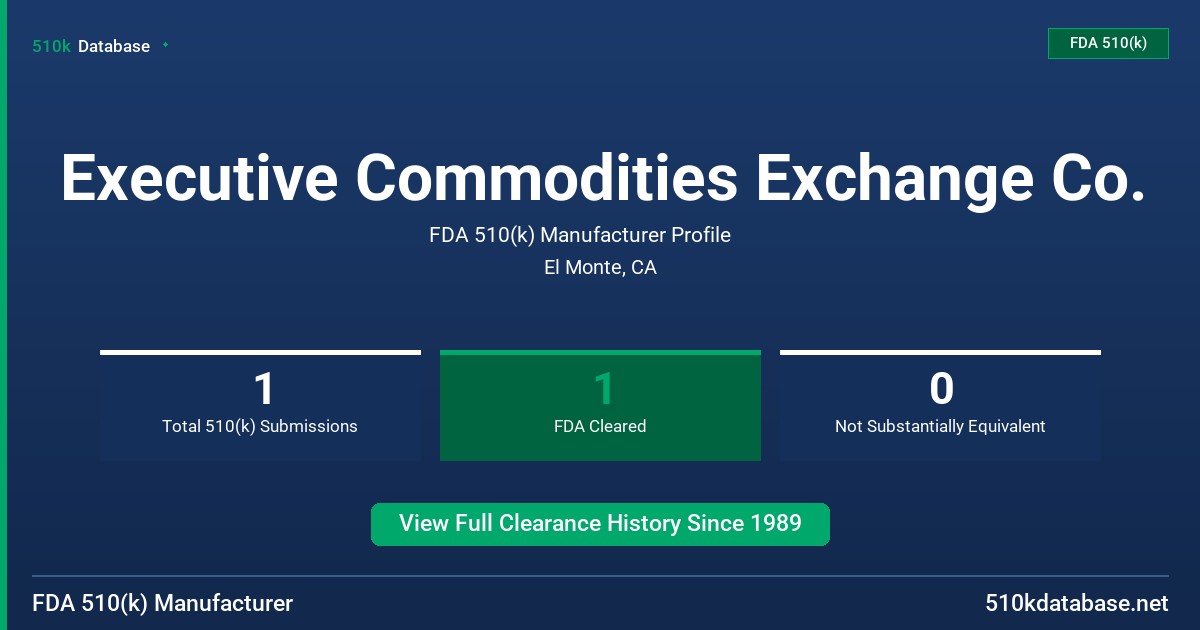 510k Database

FDA 510(k)

Executive Commodities Exchange Co.

FDA 510(k) Manufacturer Profile

El Monte, CA

1
Total 510(k) Submissions

1
FDA Cleared

0
Not Substantially Equivalent

View Full Clearance History Since 1989

FDA 510(k) Manufacturer

510kdatabase.net